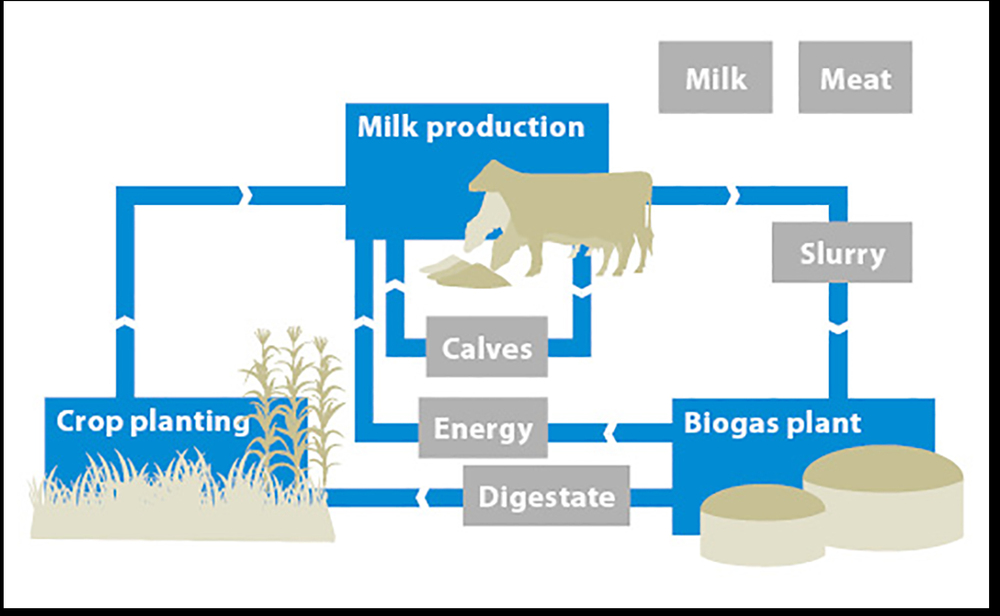 Milk

Meat

Milk production

Slurry

Calves

Crop planting

Energy

Biogas plant

Digestate